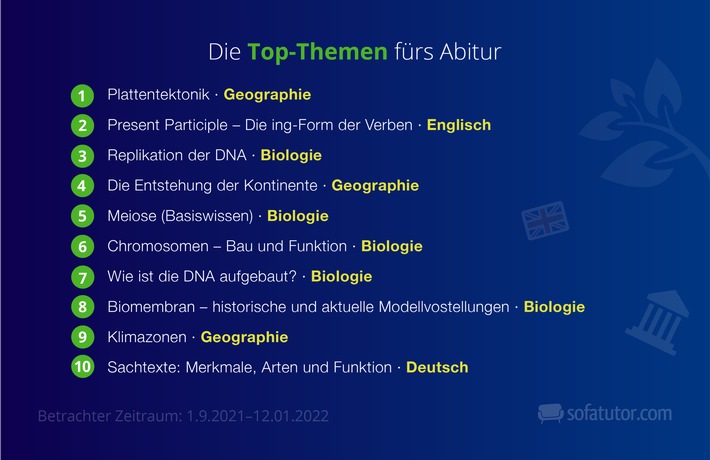 Die Top-Themen fürs Abitur

1 Plattentektonik · Geographie
2 Present Participle – Die ing-Form der Verben · Englisch
3 Replikation der DNA · Biologie
4 Die Entstehung der Kontinente · Geographie
5 Meiose (Basiswissen) · Biologie
6 Chromosomen – Bau und Funktion · Biologie
7 Wie ist die DNA aufgebaut? · Biologie
8 Biomembran – historische und aktuelle Modellvostellungen · Biologie
9 Klimazonen · Geographie
10 Sachtexte: Merkmale, Arten und Funktion · Deutsch

Betrachter Zeitraum: 1.9.2021–12.01.2022

sofatutor.com